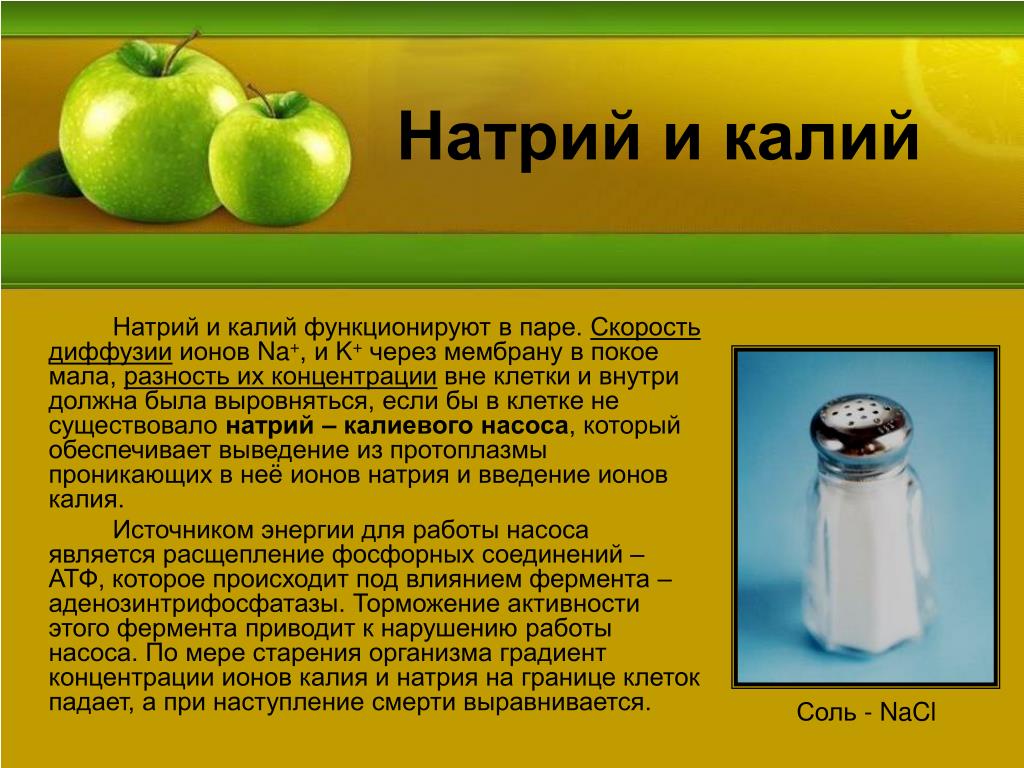 Натрий и калий

Натрий и калий функционируют в паре. Скорость диффузии ионов $Na^+$, и $K^+$ через мембрану в покое мала, разность их концентрации вне клетки и внутри должна была выровняться, если бы в клетке не существовало натрий – калиевого насоса, который обеспечивает выведение из протоплазмы проникающих в неё ионов натрия и введение ионов калия.

Источником энергии для работы насоса является расщепление фосфорных соединений – АТФ, которое происходит под влиянием фермента – аденозинтрифосфатазы. Торможение активности этого фермента приводит к нарушению работы насоса. По мере старения организма градиент концентрации ионов калия и натрия на границе клеток падает, а при наступление смерти выравнивается.

Соль - NaCl